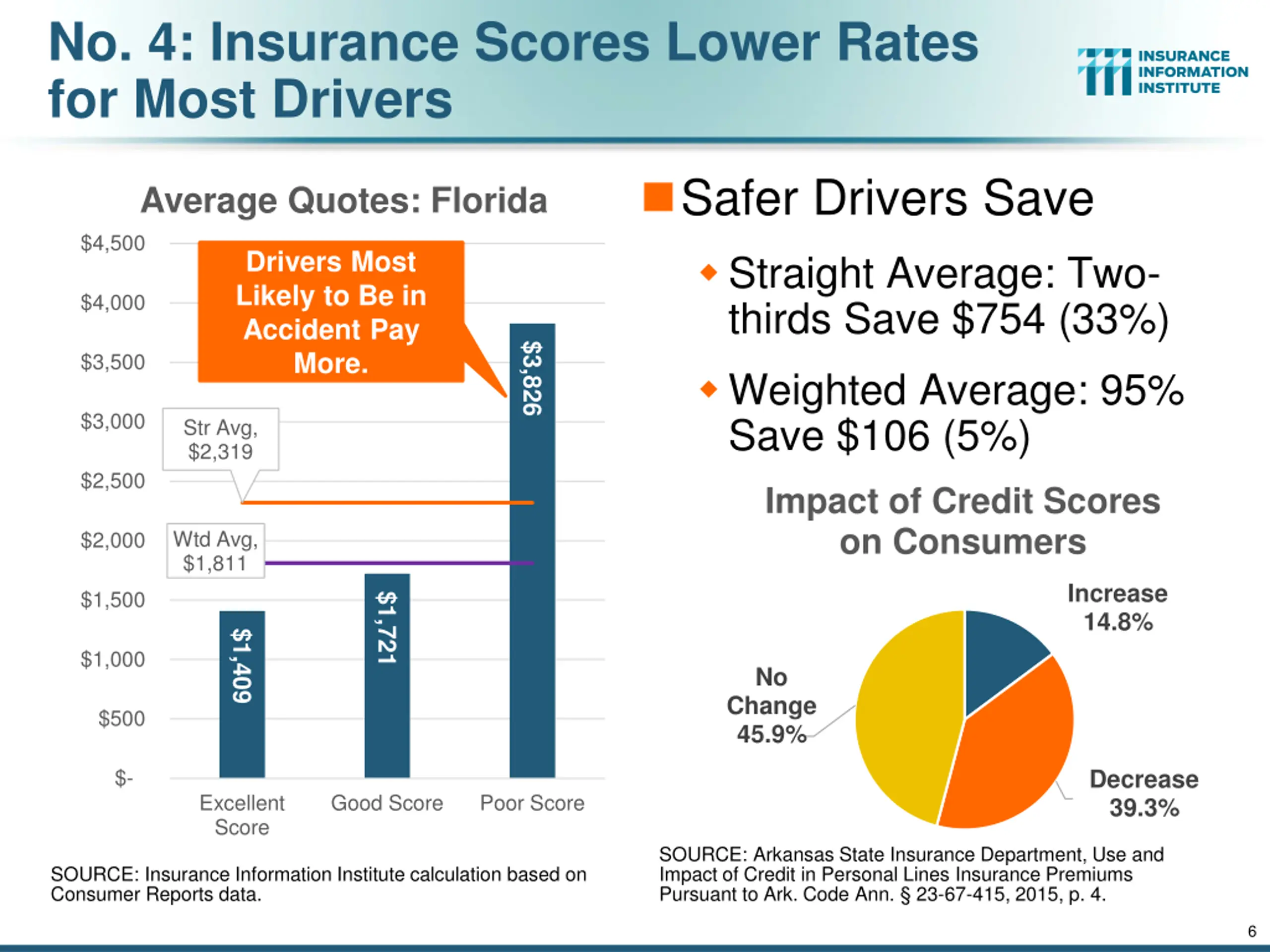 No. 4: Insurance Scores Lower Rates for Most Drivers

INSURANCE INFORMATION INSTITUTE

Average Quotes: Florida

$4,500
$4,000
$3,500
$3,000
$2,500
$2,000
$1,500
$1,000
$500
$-

Drivers Most Likely to Be in Accident Pay More.

Str Avg, $2,319

Wtd Avg, $1,811

$1,409
$1,721
$3,826

Excellent Score
Good Score
Poor Score

SOURCE: Insurance Information Institute calculation based on Consumer Reports data.

Safer Drivers Save

Straight Average: Two-thirds Save $754 (33%)

Weighted Average: 95% Save $106 (5%)

Impact of Credit Scores on Consumers

Increase 14.8%

No Change 45.9%

Decrease 39.3%

SOURCE: Arkansas State Insurance Department, Use and Impact of Credit in Personal Lines Insurance Premiums Pursuant to Ark. Code Ann. § 23-67-415, 2015, p. 4.

6